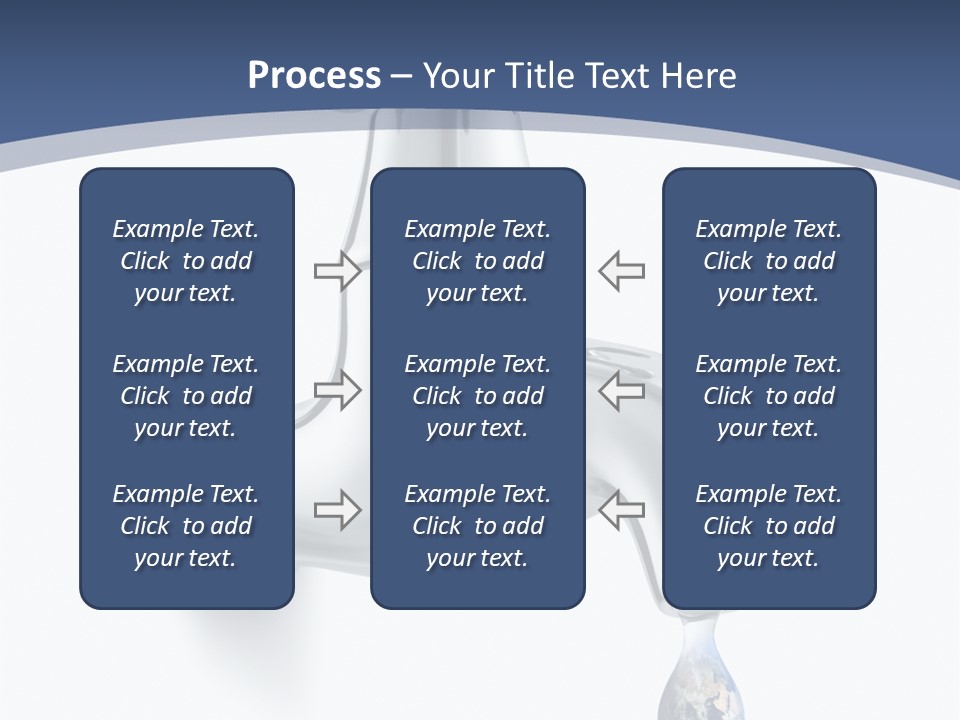 Process – Your Title Text Here

Example Text. Click to add your text.

Example Text. Click to add your text.

Example Text. Click to add your text.

Example Text. Click to add your text.

Example Text. Click to add your text.

Example Text. Click to add your text.

Example Text. Click to add your text.

Example Text. Click to add your text.

Example Text. Click to add your text.